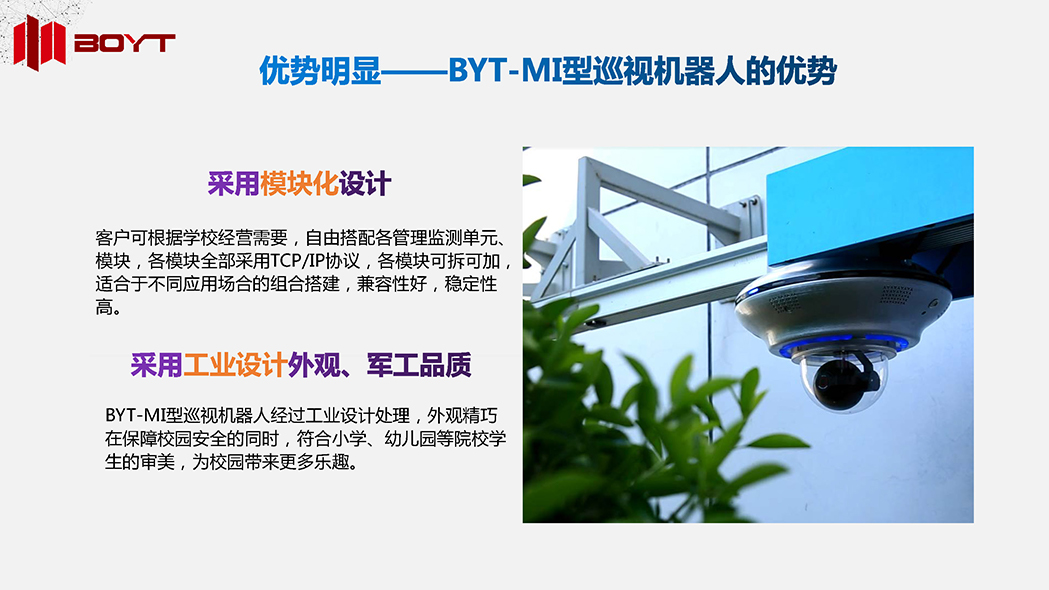 BOYT

优势明显——BYT-MI型巡视机器人的优势

采用模块化设计

客户可根据学校经营需要，自由搭配各管理监测单元、模块，各模块全部采用TCP/IP协议，各模块可拆可加，适合于不同应用场合的组合搭建，兼容性好，稳定性高。

采用工业设计外观、军工品质

BYT-MI型巡视机器人经过工业设计处理，外观精巧在保障校园安全的同时，符合小学、幼儿园等院校学生的审美，为校园带来更多乐趣。